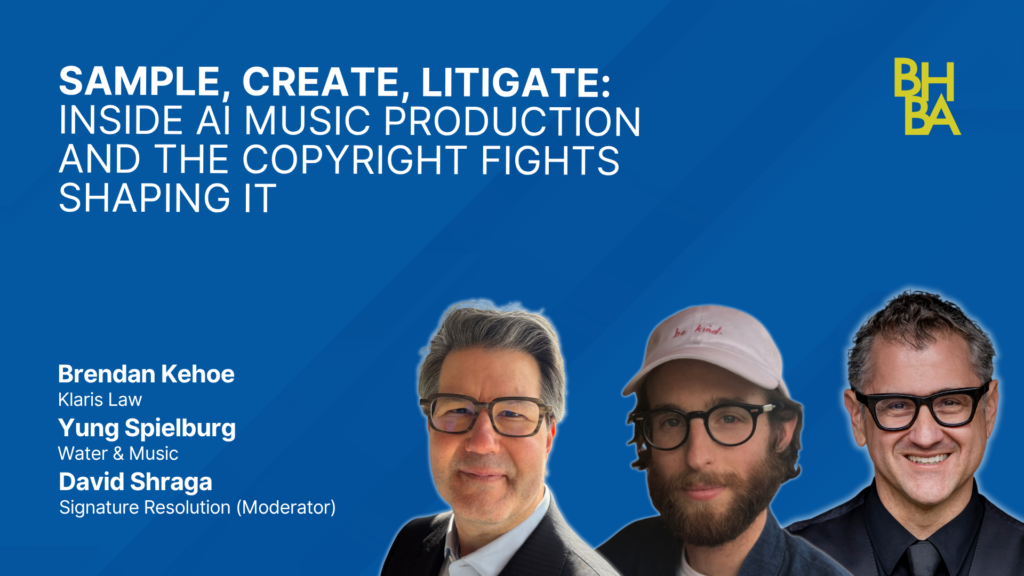 SAMPLE, CREATE, LITIGATE:
INSIDE AI MUSIC PRODUCTION AND THE COPYRIGHT FIGHTS SHAPING IT

BH
BA

Brendan Kehoe
Klaris Law
Yung Spielburg
Water & Music
David Shraga
Signature Resolution (Moderator)